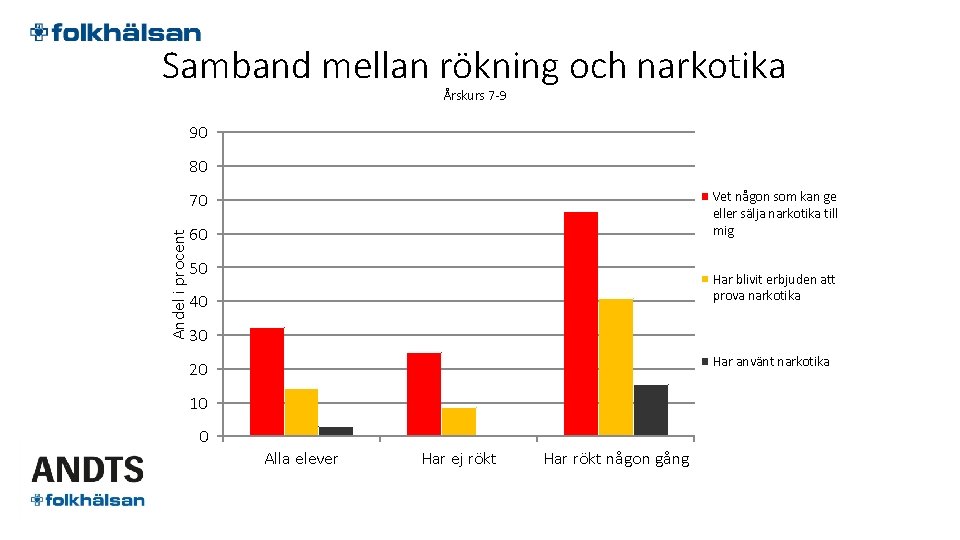 folkhälsan

Samband mellan rökning och narkotika
Årskurs 7-9

Andel i procent

90
80
70
60
50
40
30
20
10
0

Alla elever
Har ej rökt
Har rökt någon gång

Vet någon som kan ge eller sälja narkotika till mig
Har blivit erbjuden att prova narkotika
Har använt narkotika

ANDTS
folkhälsan